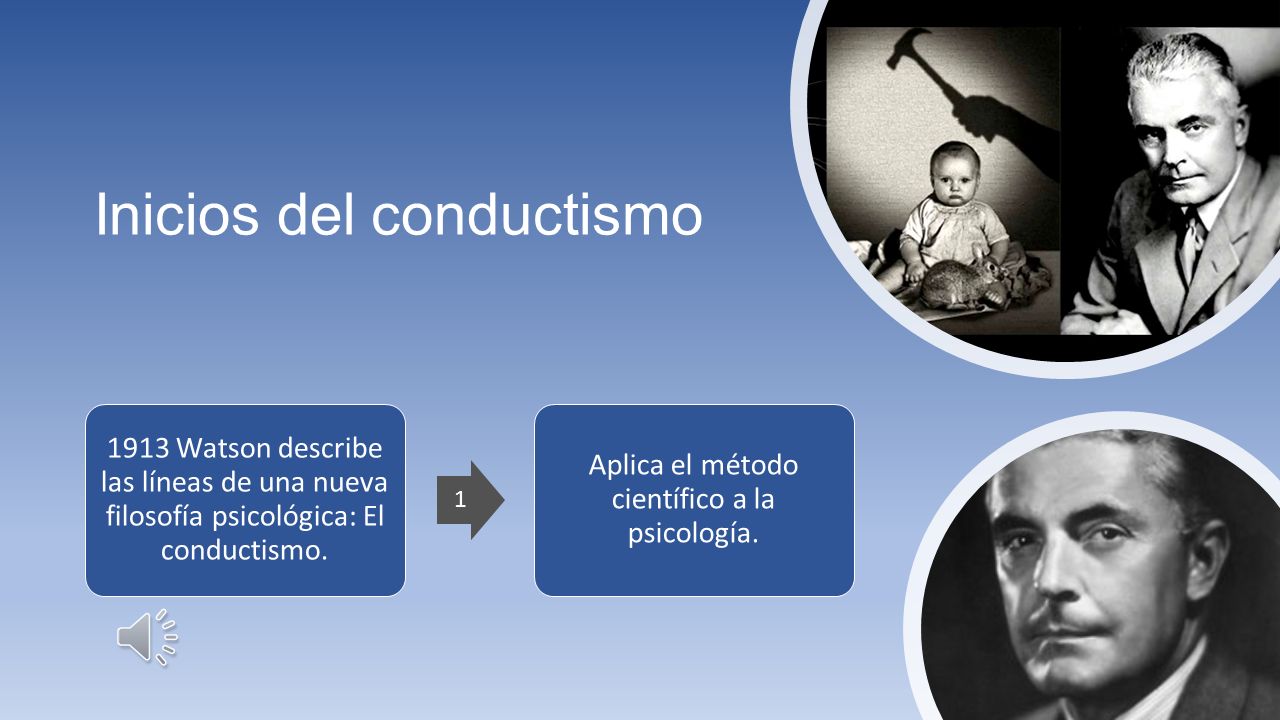 Inicios del conductismo

1913 Watson describe las líneas de una nueva filosofía psicológica: El conductismo.

1

Aplica el método científico a la psicología.